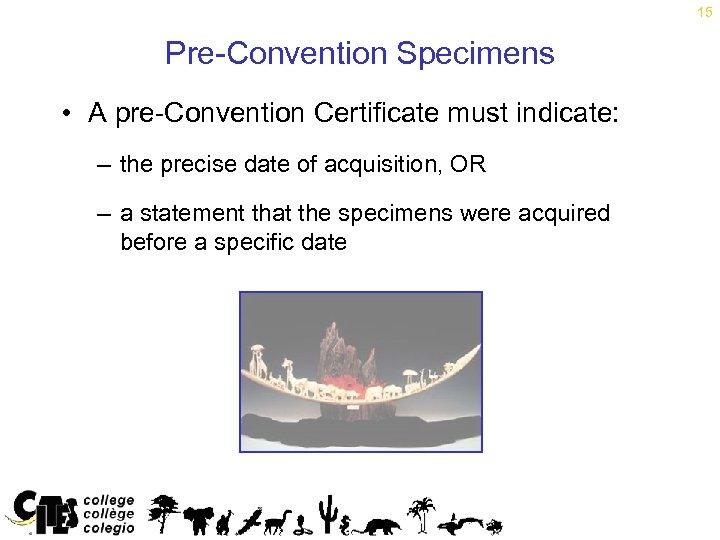 15

Pre-Convention Specimens

• A pre-Convention Certificate must indicate:

– the precise date of acquisition, OR

– a statement that the specimens were acquired before a specific date

CITES college collège colegio